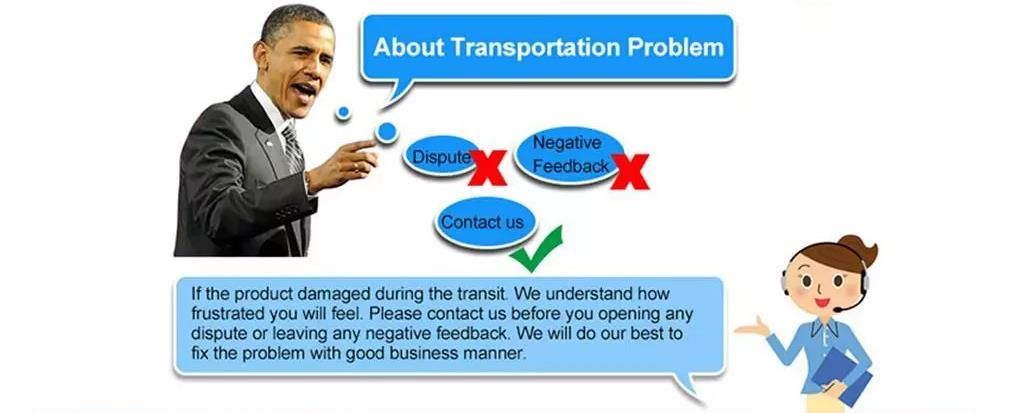 About Transportation Problem

Dispute

Negative Feedback

Contact us

If the product damaged during the transit. We understand how frustrated you will feel. Please contact us before you opening any dispute or leaving any negative feedback. We will do our best to fix the problem with good business manner.